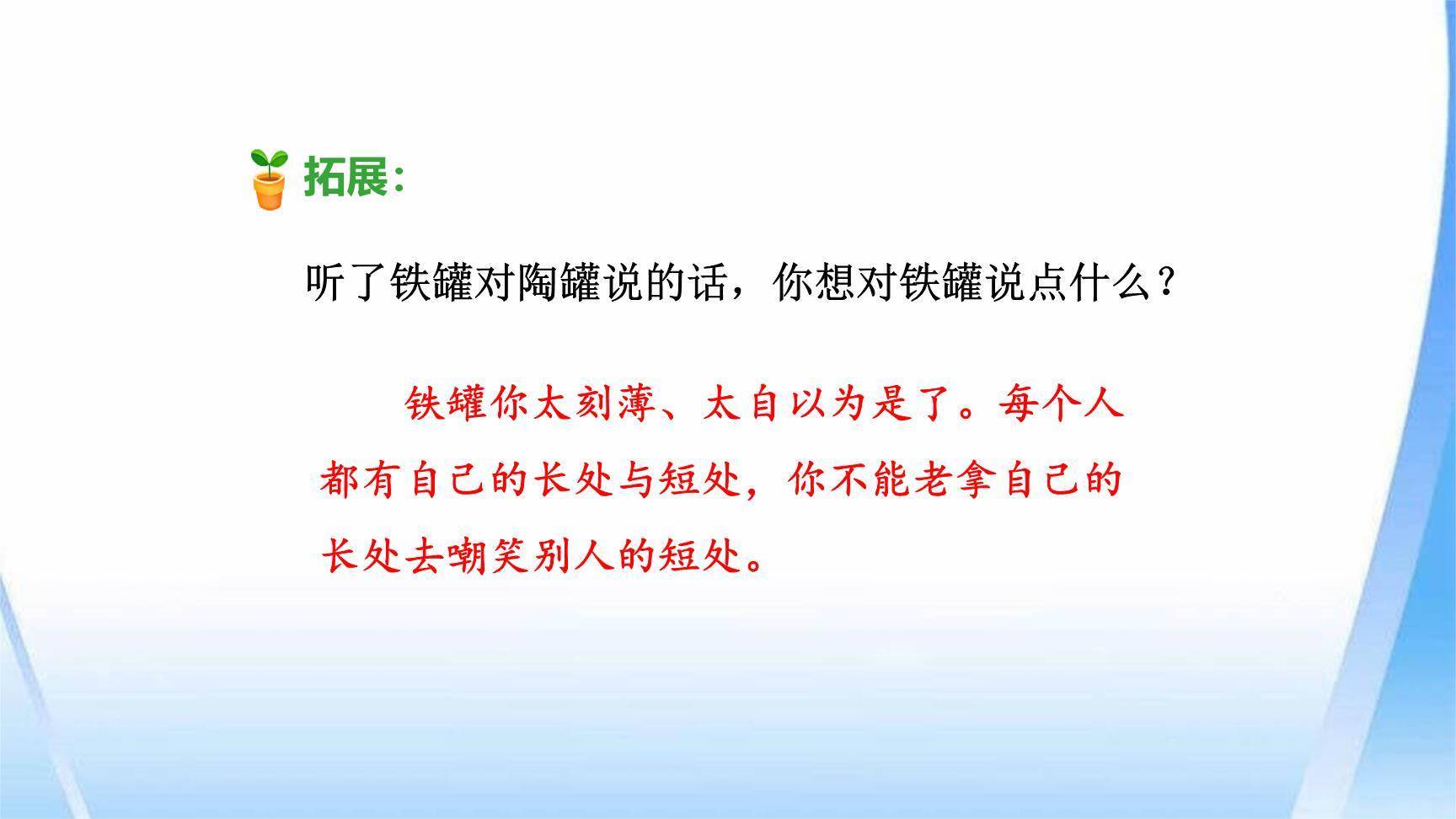 拓展：

听了铁罐对陶罐说的话，你想对铁罐说点什么？

铁罐你太刻薄、太自以为是了。每个人都有自己的长处与短处，你不能老拿自己的长处去嘲笑别人的短处。